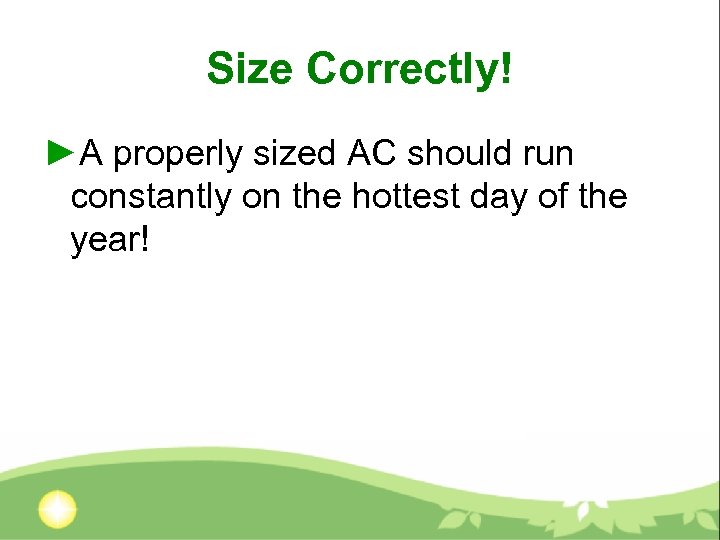 Size Correctly!

►A properly sized AC should run constantly on the hottest day of the year!